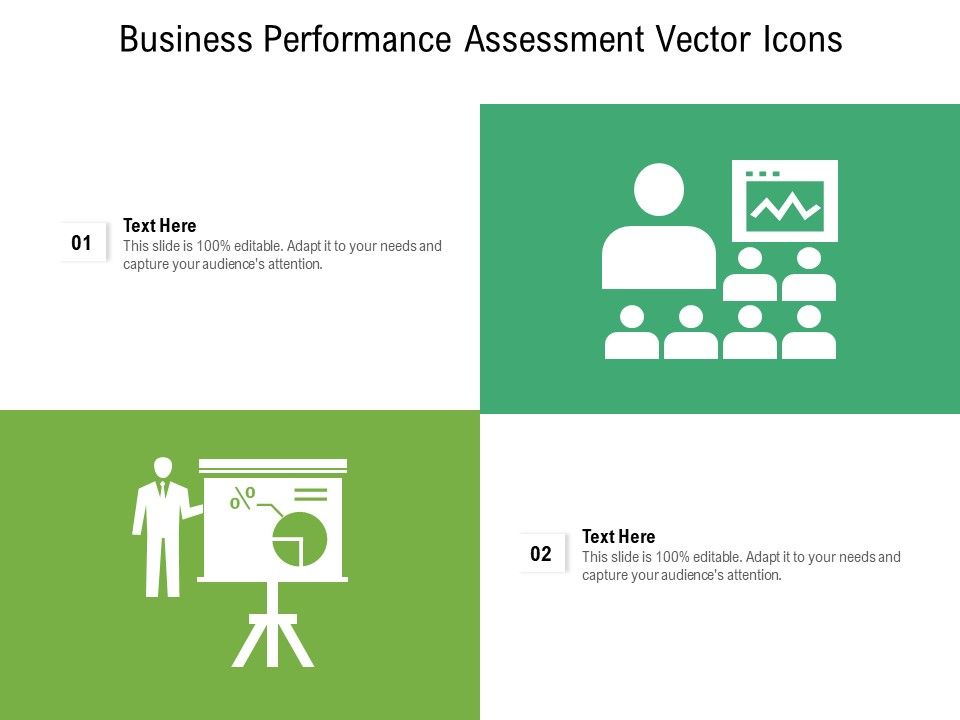 Business Performance Assessment Vector Icons

01

Text Here

This slide is 100% editable. Adapt it to your needs and capture your audience's attention.

%

02

Text Here

This slide is 100% editable. Adapt it to your needs and capture your audience's attention.